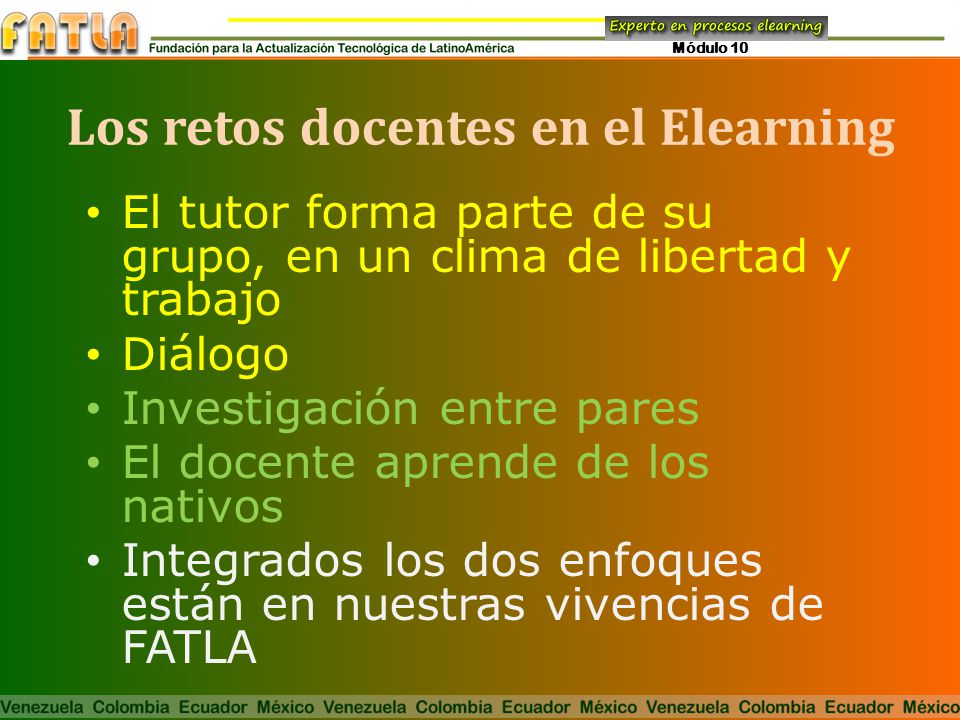 FATLA
Fundación para la Actualización Tecnológica de LatinoAmérica
Experto en procesos elearning
Módulo 10

Los retos docentes en el Elearning

• El tutor forma parte de su grupo, en un clima de libertad y trabajo
• Diálogo
• Investigación entre pares
• El docente aprende de los nativos
• Integrados los dos enfoques están en nuestras vivencias de FATLA

Venezuela Colombia Ecuador México Venezuela Colombia Ecuador México Venezuela Colombia Ecuador México